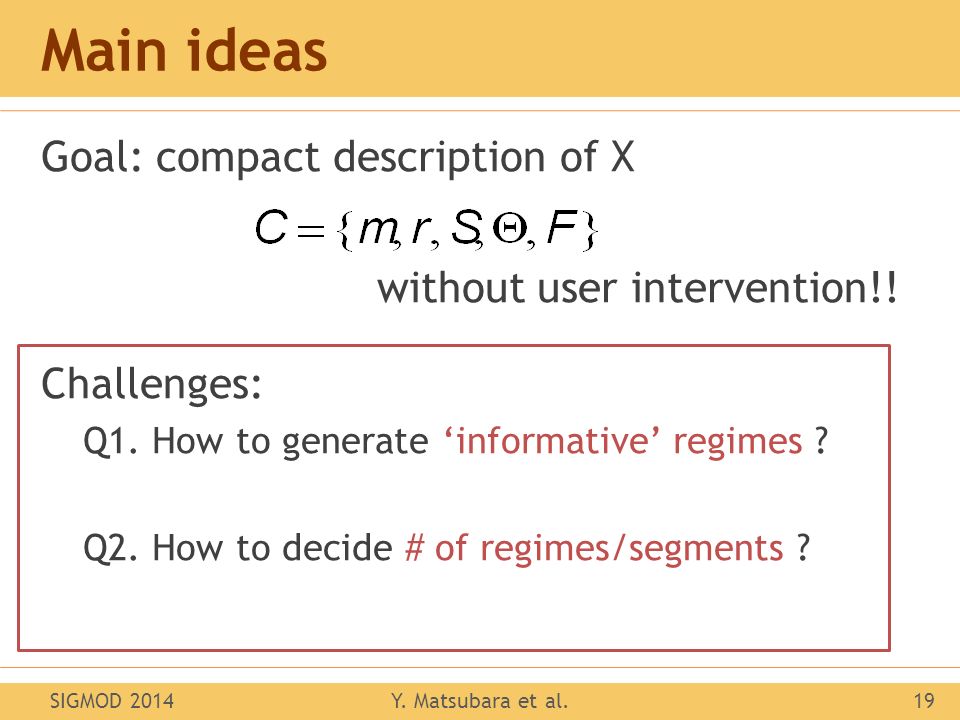 Main ideas

Goal: compact description of X

$C = \{m, r, S, \Theta, F\}$

without user intervention!!

Challenges:

Q1. How to generate ‘informative’ regimes ?

Q2. How to decide # of regimes/segments ?

SIGMOD 2014

Y. Matsubara et al.

19